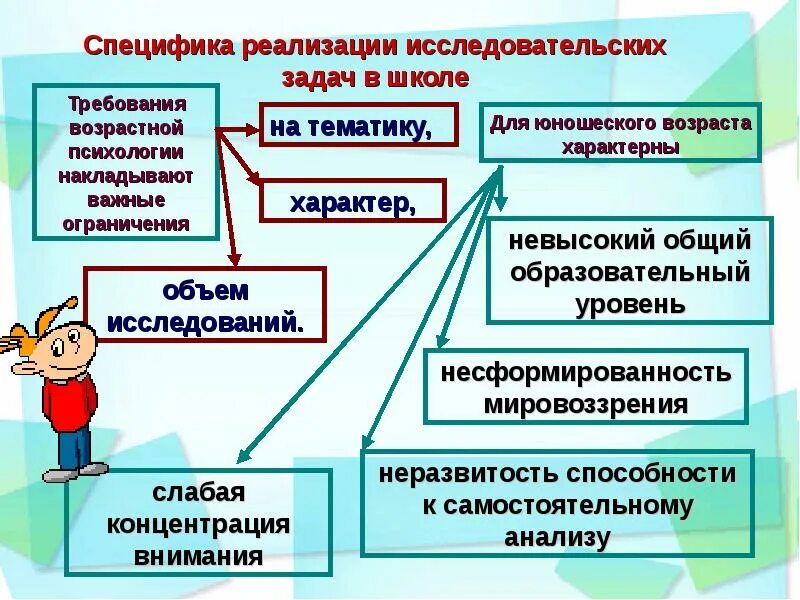 Специфика реализации исследовательских задач в школе

Требования возрастной психологии накладывают важные ограничения

на тематику,

характер,

объем исследований.

Для юношеского возраста характерны

невысокий общий образовательный уровень

несформированность мировоззрения

неразвитость способности к самостоятельному анализу

слабая концентрация внимания